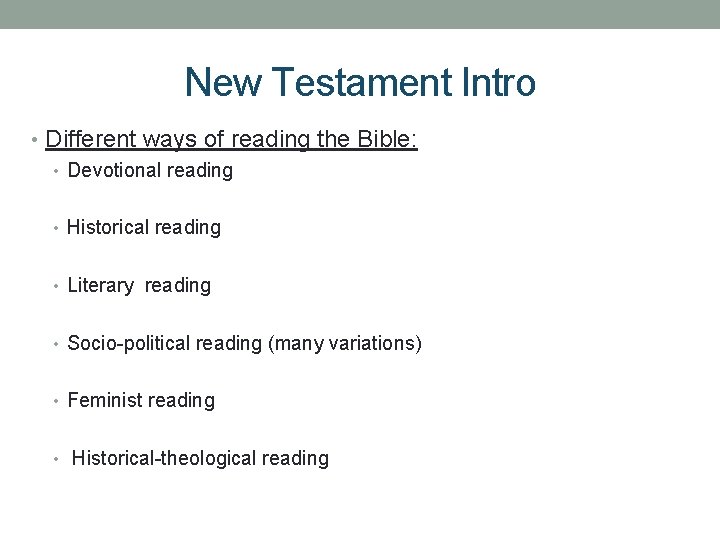 New Testament Intro

• Different ways of reading the Bible:
• Devotional reading
• Historical reading
• Literary reading
• Socio-political reading (many variations)
• Feminist reading
• Historical-theological reading